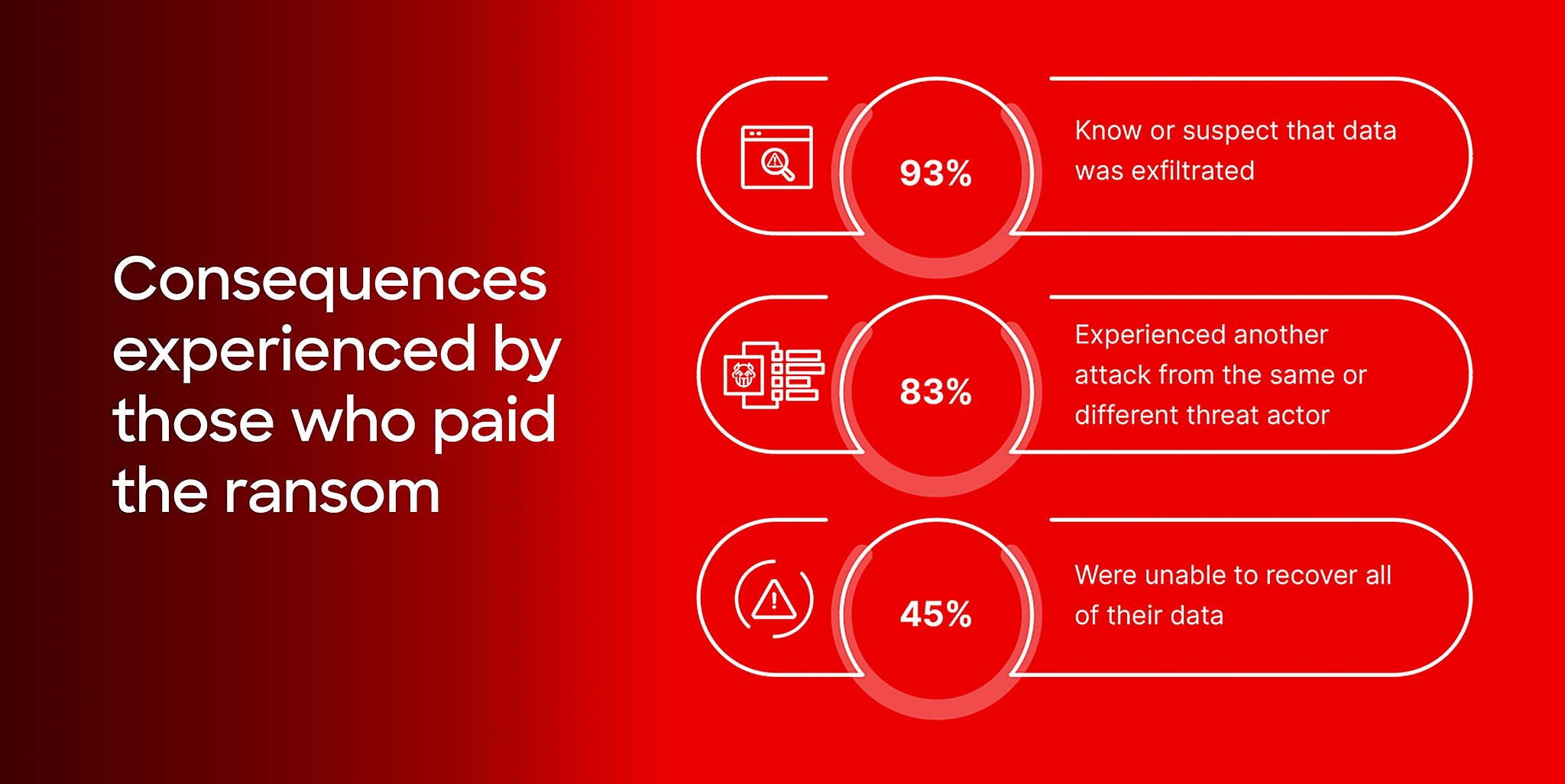 Consequences experienced by those who paid the ransom

93%

Know or suspect that data was exfiltrated

83%

Experienced another attack from the same or different threat actor

45%

Were unable to recover all of their data